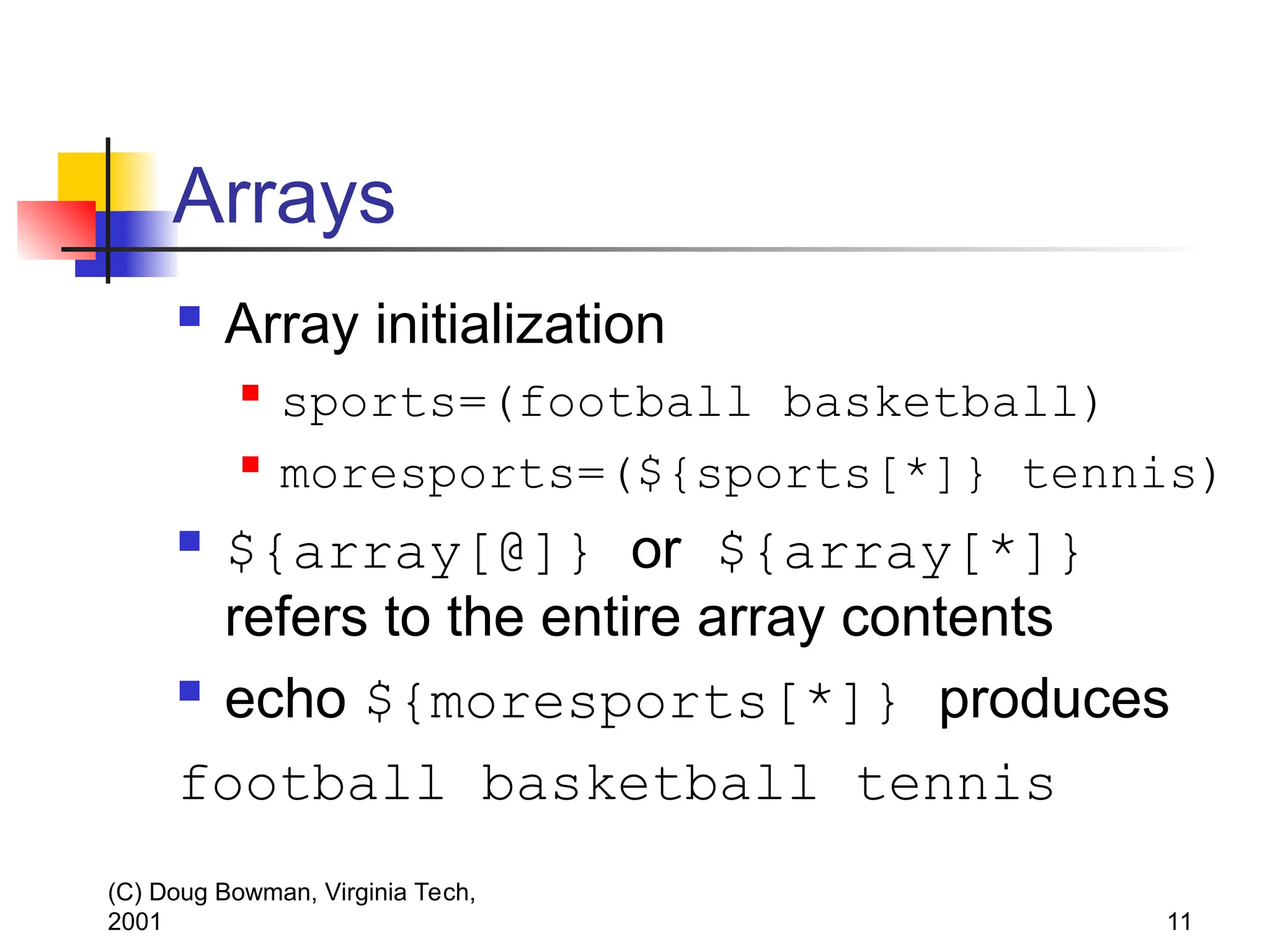 Arrays

Array initialization

sports=(football basketball)

moresports=(${sports[*]} tennis)

${array[@]} or ${array[*]} refers to the entire array contents

echo ${moresports[*]} produces

football basketball tennis

(C) Doug Bowman, Virginia Tech, 2001

11